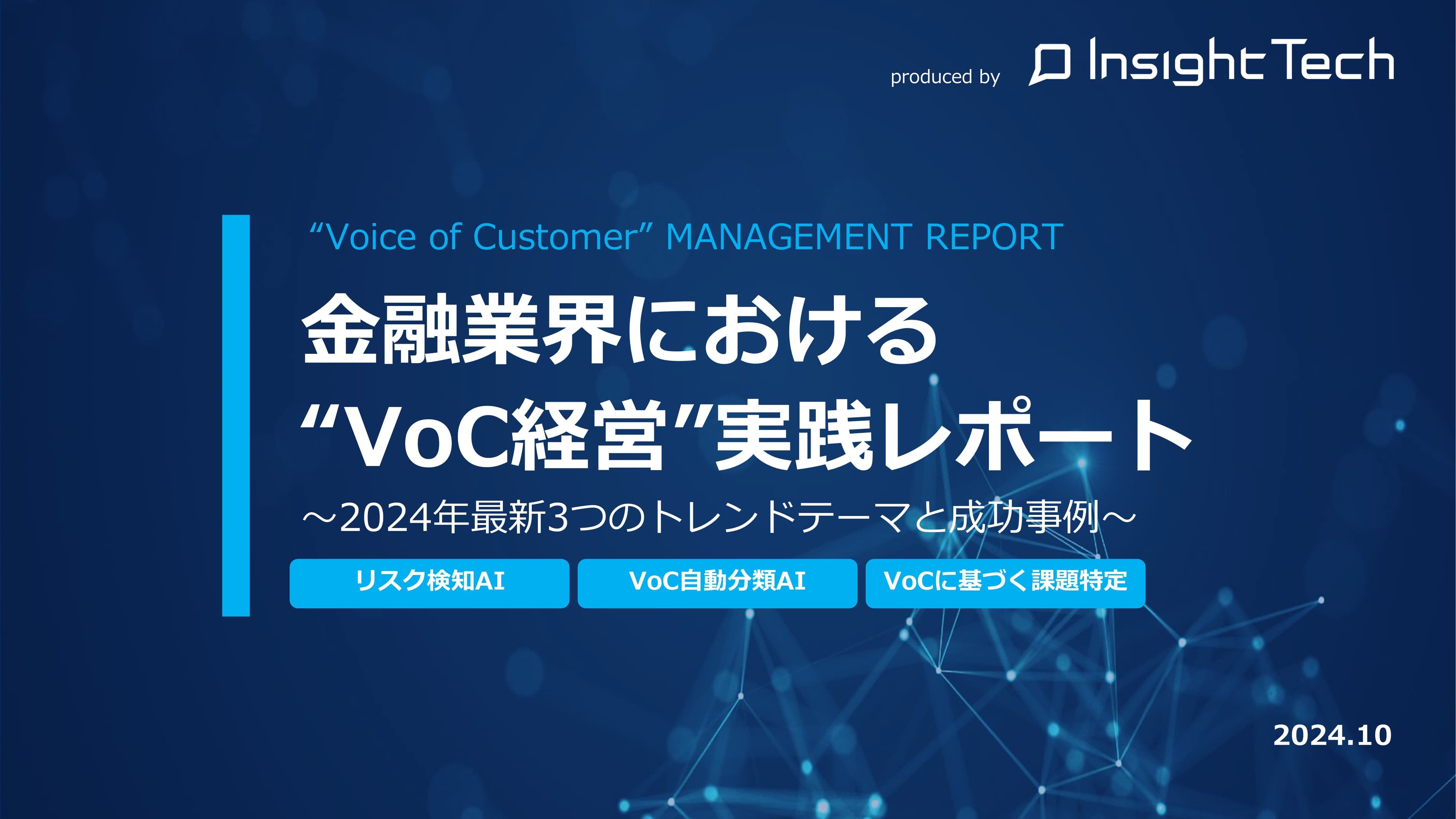 produced by Insight Tech

“Voice of Customer” MANAGEMENT REPORT

金融業界における
“VoC経営”実践レポート

～2024年最新3つのトレンドテーマと成功事例～

リスク検知AI

VoC自動分類AI

VoCに基づく課題特定

2024.10